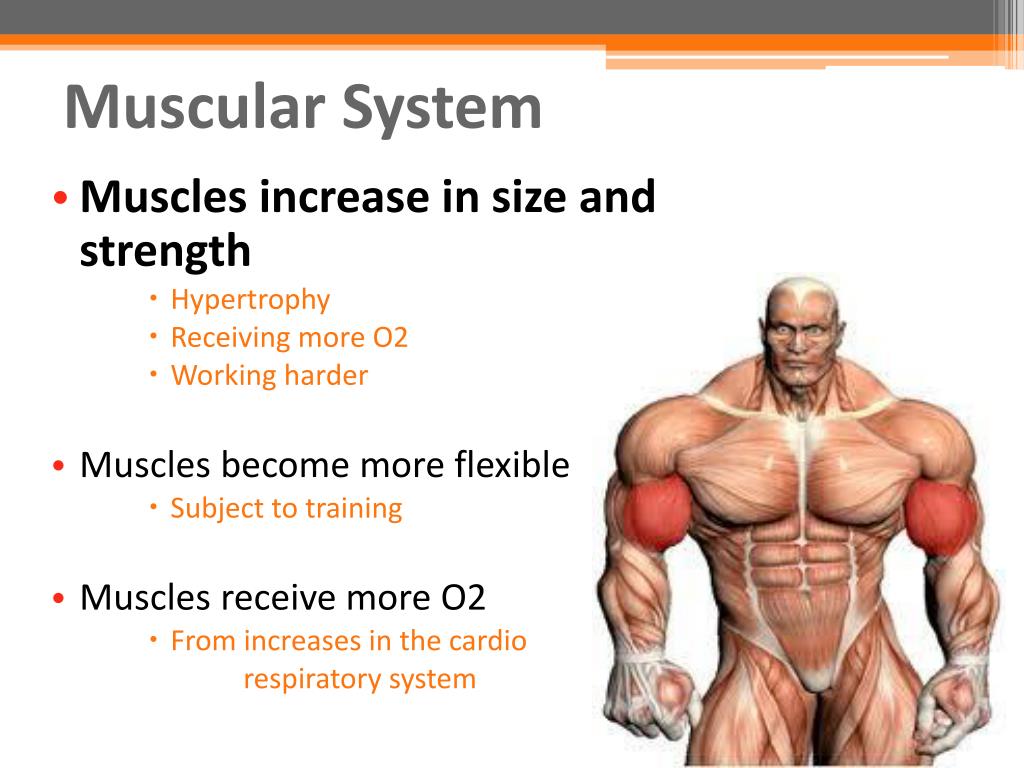 Muscular System

• Muscles increase in size and strength
  • Hypertrophy
  • Receiving more O2
  • Working harder

• Muscles become more flexible
  • Subject to training

• Muscles receive more O2
  • From increases in the cardio respiratory system